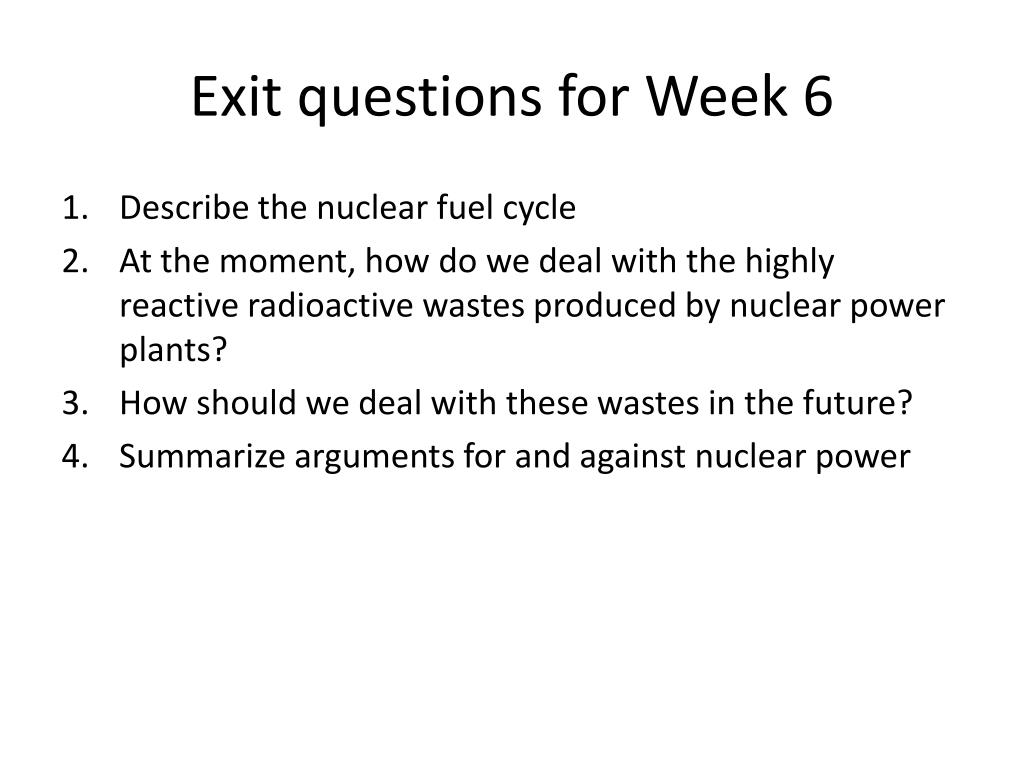 Exit questions for Week 6

1. Describe the nuclear fuel cycle
2. At the moment, how do we deal with the highly reactive radioactive wastes produced by nuclear power plants?
3. How should we deal with these wastes in the future?
4. Summarize arguments for and against nuclear power